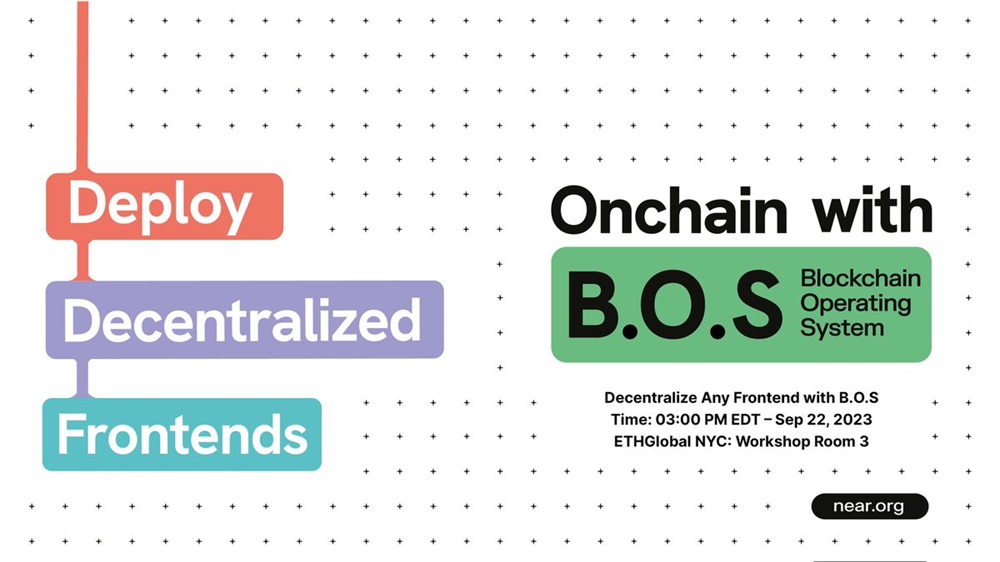 Deploy
Decentralized
Frontends

Onchain with
B.O.S Blockchain Operating System

Decentralize Any Frontend with B.O.S
Time: 03:00 PM EDT – Sep 22, 2023
ETHGlobal NYC: Workshop Room 3

near.org